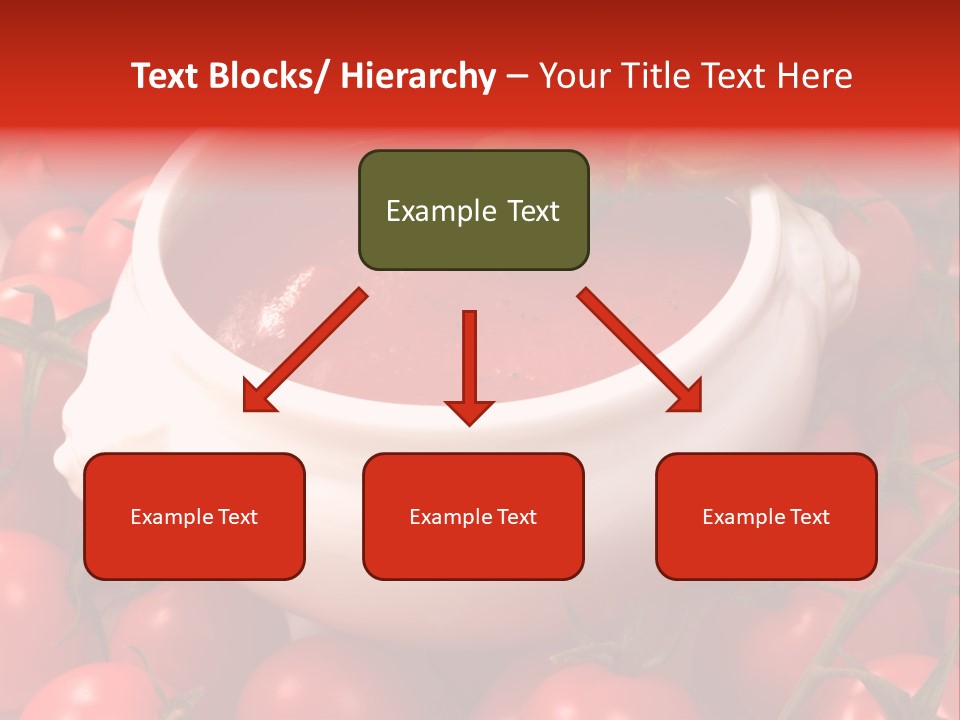 Text Blocks/ Hierarchy – Your Title Text Here

Example Text

Example Text

Example Text

Example Text